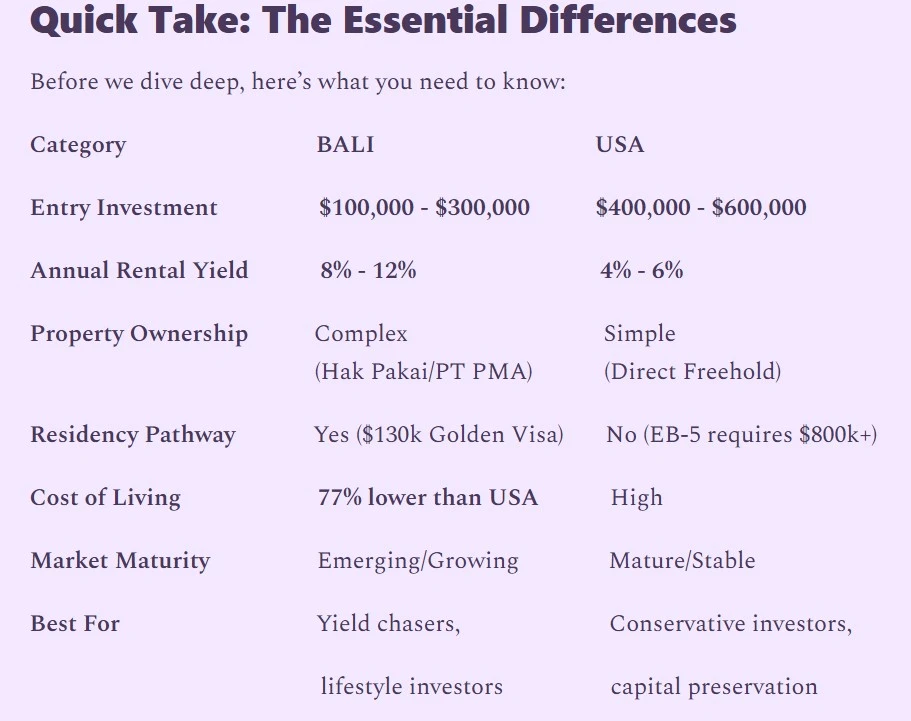 Quick Take: The Essential Differences

Before we dive deep, here's what you need to know:

| Category | BALI | USA |
|---|---|---|
| Entry Investment | \$100,000 - \$300,000 | \$400,000 - \$600,000 |
| Annual Rental Yield | 8% - 12% | 4% - 6% |
| Property Ownership | Complex (Hak Pakai/PT PMA) | Simple (Direct Freehold) |
| Residency Pathway | Yes (\$130k Golden Visa) | No (EB-5 requires \$800k+) |
| Cost of Living | 77% lower than USA | High |
| Market Maturity | Emerging/Growing | Mature/Stable |
| Best For | Yield chasers, lifestyle investors | Conservative investors, capital preservation |